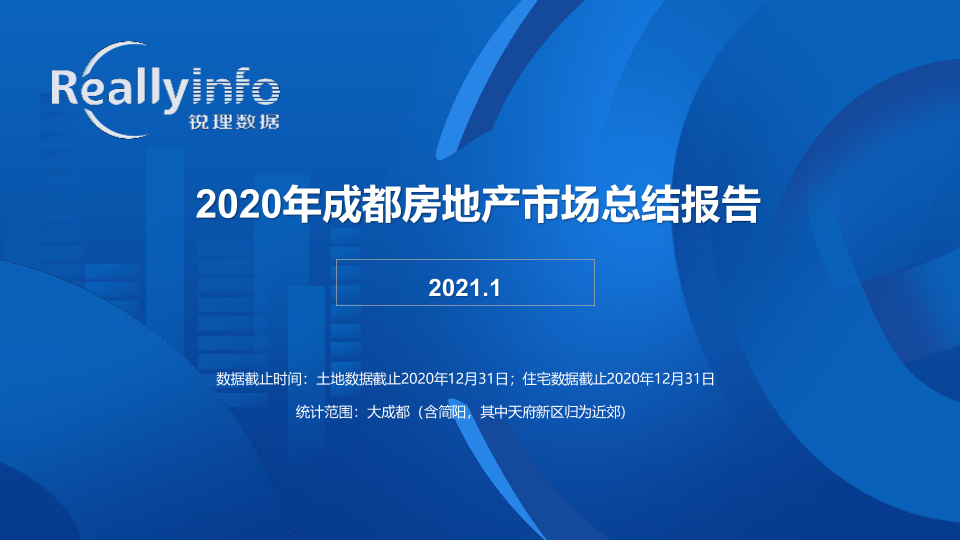 Reallyinfo
锐理数据

2020年成都房地产市场总结报告

2021.1

数据截止时间：土地数据截止2020年12月31日；住宅数据截止2020年12月31日

统计范围：大成都（含简阳，其中天府新区归为近郊）